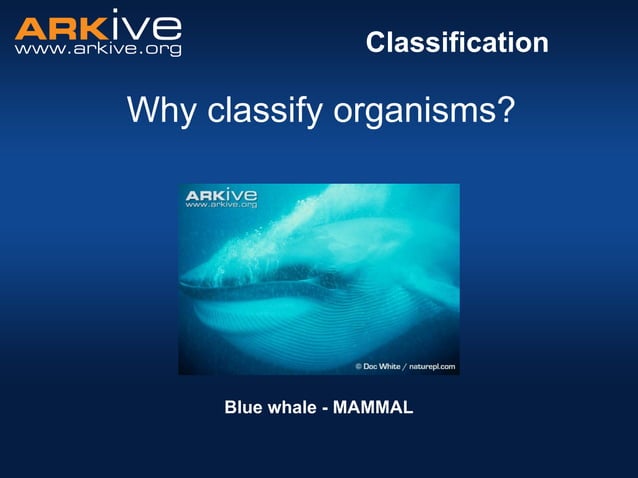 ARKive
www.arkive.org

Classification

Why classify organisms?

ARKive
www.arkive.org

© Doc White / naturepl.com

Blue whale - MAMMAL